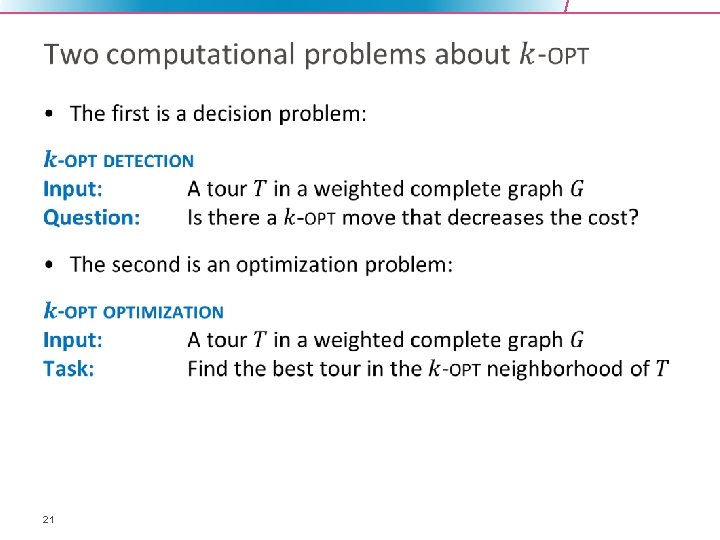 Two computational problems about $k$-OPT

• The first is a decision problem:

$k$-OPT DETECTION
Input: A tour $T$ in a weighted complete graph $G$
Question: Is there a $k$-OPT move that decreases the cost?

• The second is an optimization problem:

$k$-OPT OPTIMIZATION
Input: A tour $T$ in a weighted complete graph $G$
Task: Find the best tour in the $k$-OPT neighborhood of $T$

21